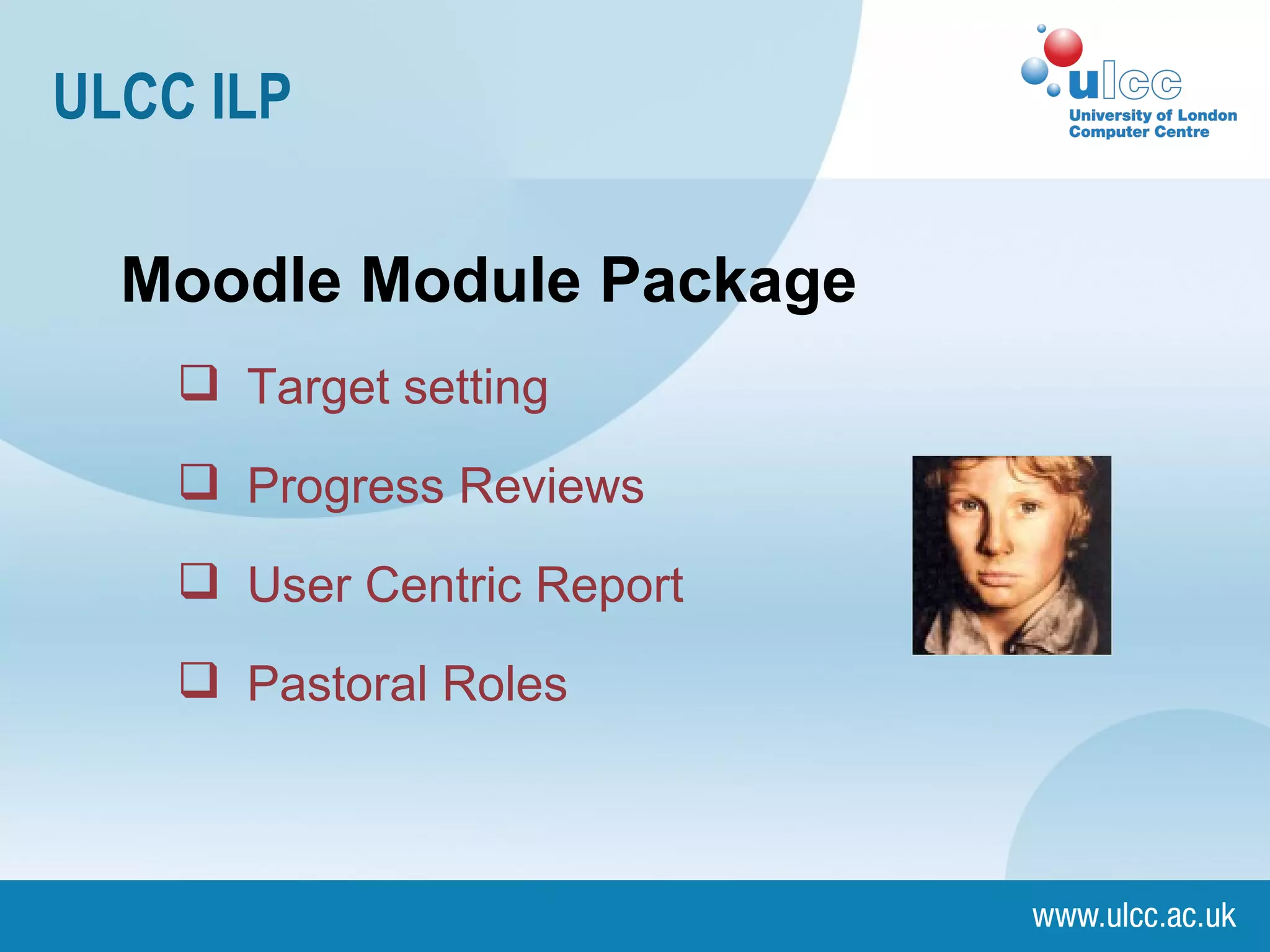 ULCC ILP

ulcc
University of London
Computer Centre

Moodle Module Package

❑ Target setting

❑ Progress Reviews

❑ User Centric Report

❑ Pastoral Roles

www.ulcc.ac.uk